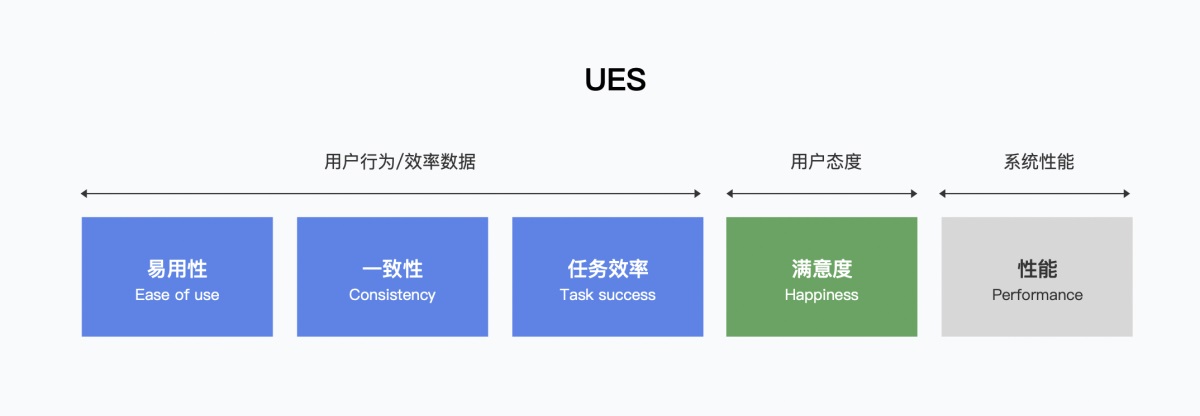 UES

用户行为/效率数据

用户态度

系统性能

易用性
Ease of use

一致性
Consistency

任务效率
Task success

满意度
Happiness

性能
Performance